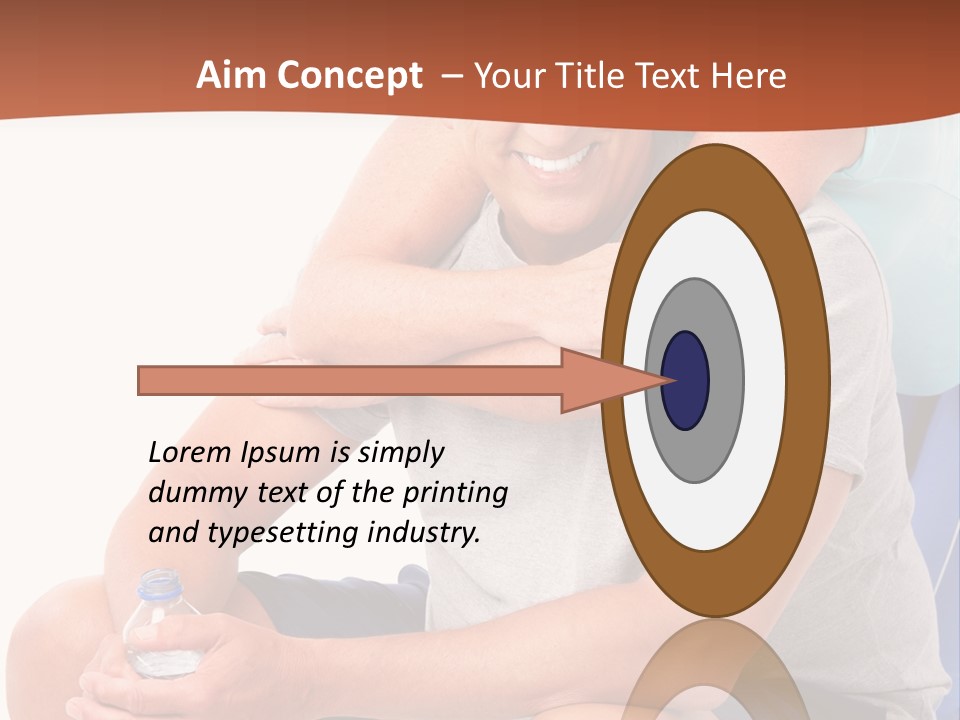 Aim Concept – Your Title Text Here

Lorem Ipsum is simply dummy text of the printing and typesetting industry.